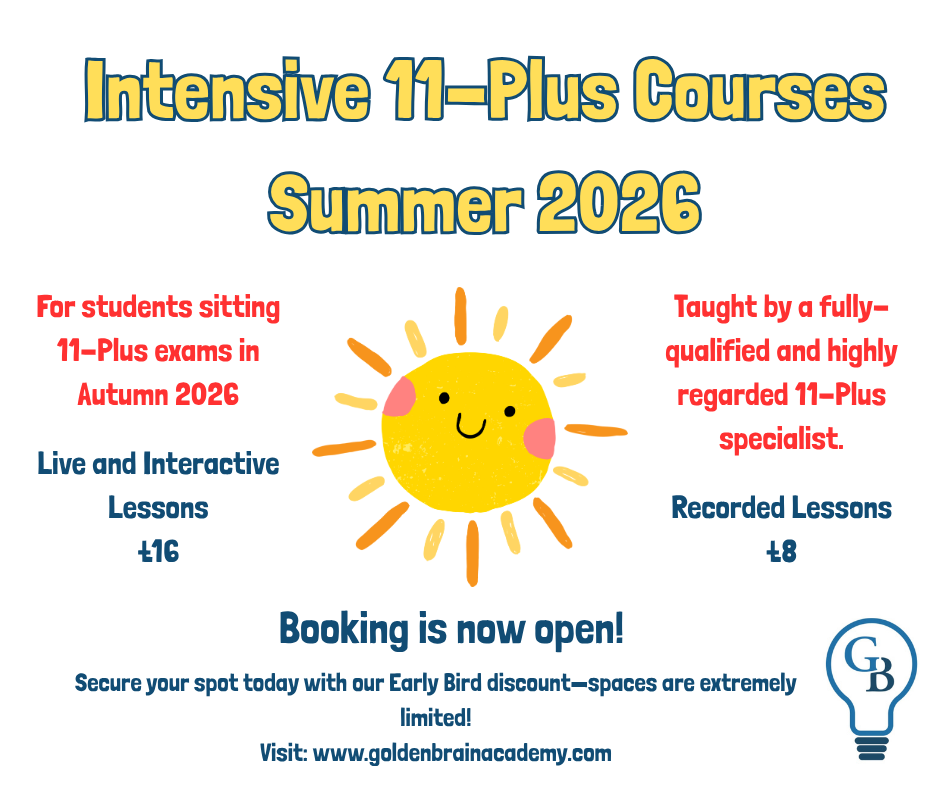 Intensive 11-Plus Courses Summer 2026

For students sitting 11-Plus exams in Autumn 2026

Live and Interactive Lessons
£16

Taught by a fully-qualified and highly regarded 11-Plus specialist.

Recorded Lessons
£8

Booking is now open!

Secure your spot today with our Early Bird discount—spaces are extremely limited!

Visit: www.goldenbrainacademy.com

GB